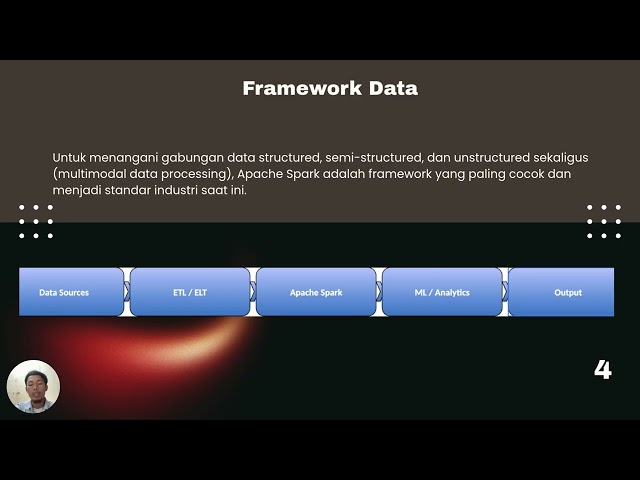 Framework Data

Untuk menangani gabungan data structured, semi-structured, dan unstructured sekaligus (multimodal data processing), Apache Spark adalah framework yang paling cocok dan menjadi standar industri saat ini.

Data Sources

ETL / ELT

Apache Spark

ML / Analytics

Output

4